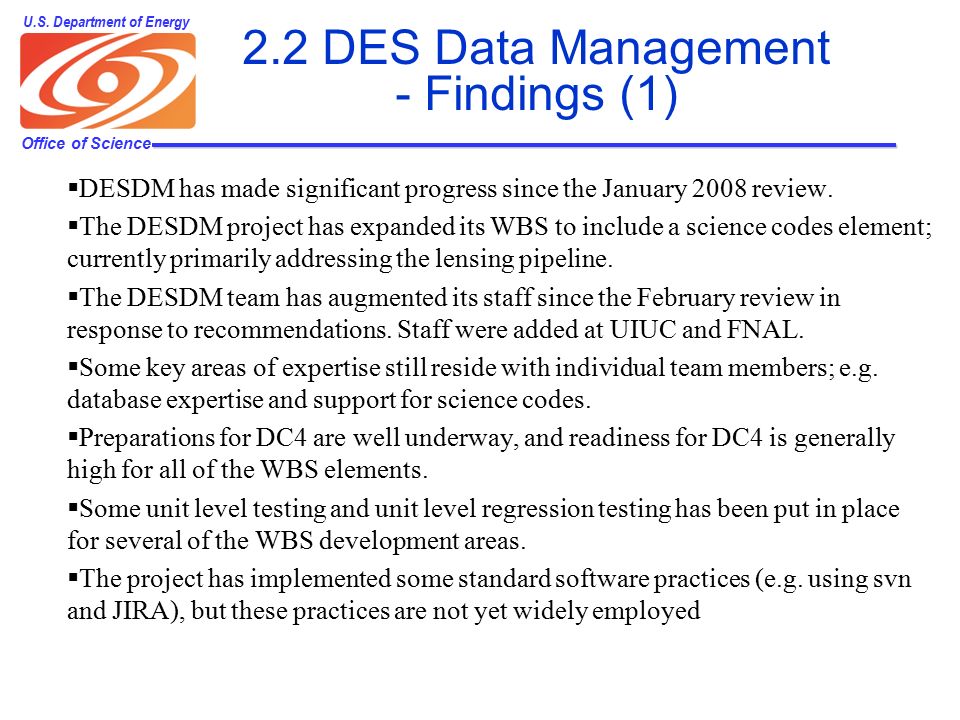 U.S. Department of Energy

Office of Science

2.2 DES Data Management - Findings (1)

▪DESDM has made significant progress since the January 2008 review.

▪The DESDM project has expanded its WBS to include a science codes element; currently primarily addressing the lensing pipeline.

▪The DESDM team has augmented its staff since the February review in response to recommendations. Staff were added at UIUC and FNAL.

▪Some key areas of expertise still reside with individual team members; e.g. database expertise and support for science codes.

▪Preparations for DC4 are well underway, and readiness for DC4 is generally high for all of the WBS elements.

▪Some unit level testing and unit level regression testing has been put in place for several of the WBS development areas.

▪The project has implemented some standard software practices (e.g. using svn and JIRA), but these practices are not yet widely employed